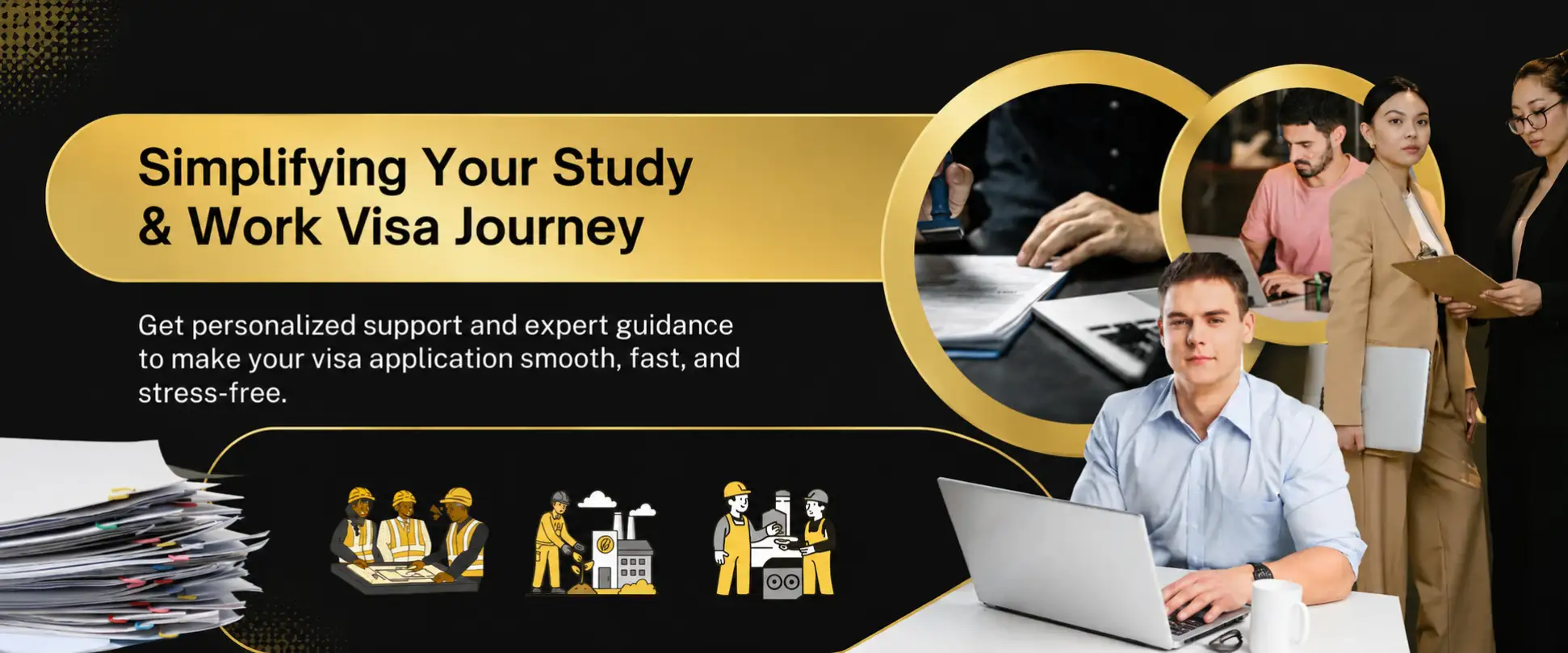 Simplifying Your Study & Work Visa Journey

Get personalized support and expert guidance to make your visa application smooth, fast, and stress-free.